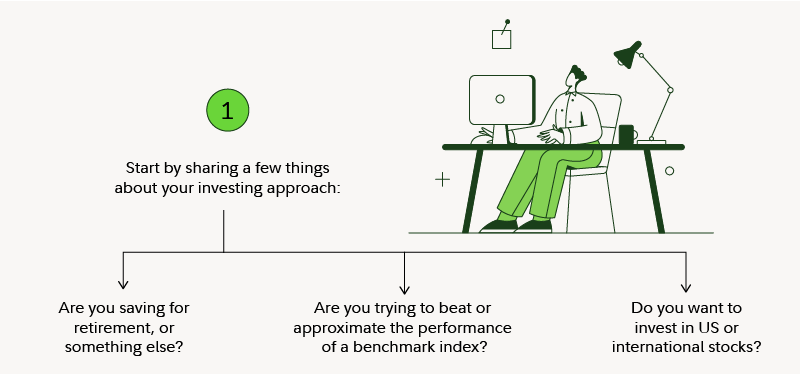 1

Start by sharing a few things about your investing approach:

Are you saving for retirement, or something else?

Are you trying to beat or approximate the performance of a benchmark index?

Do you want to invest in US or international stocks?